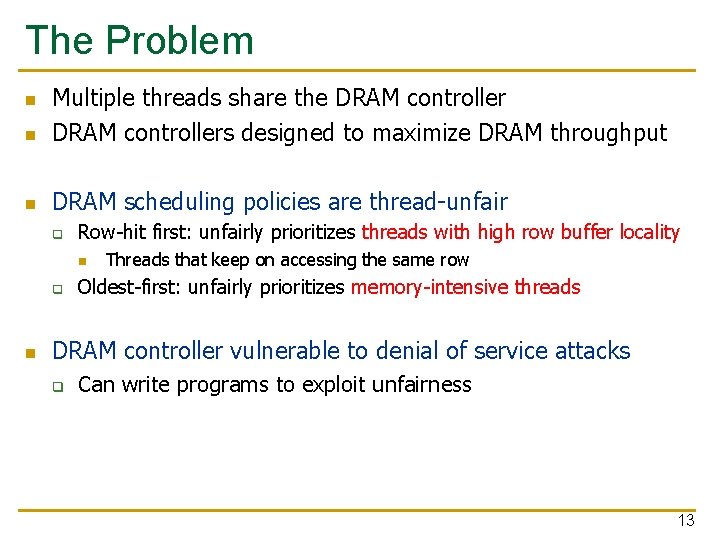 The Problem

Multiple threads share the DRAM controller

DRAM controllers designed to maximize DRAM throughput

DRAM scheduling policies are thread-unfair

Row-hit first: unfairly prioritizes threads with high row buffer locality

Threads that keep on accessing the same row

Oldest-first: unfairly prioritizes memory-intensive threads

DRAM controller vulnerable to denial of service attacks

Can write programs to exploit unfairness

13